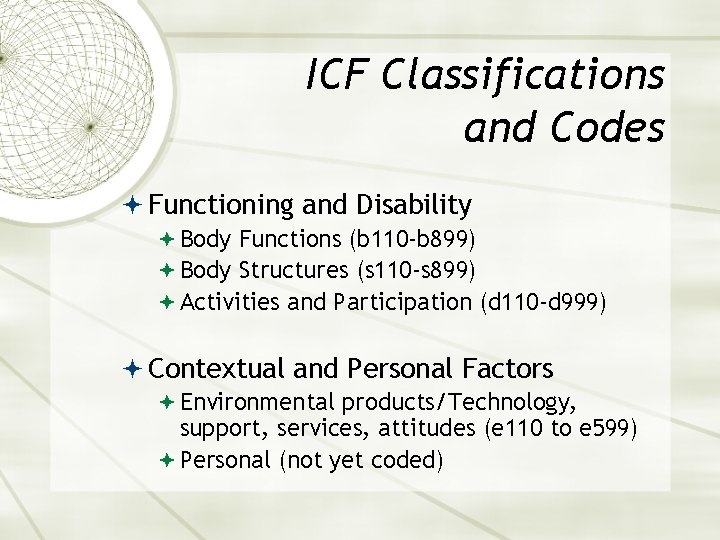 ICF Classifications and Codes

Functioning and Disability
Body Functions (b110-b899)
Body Structures (s110-s899)
Activities and Participation (d110-d999)

Contextual and Personal Factors
Environmental products/Technology, support, services, attitudes (e110 to e599)
Personal (not yet coded)